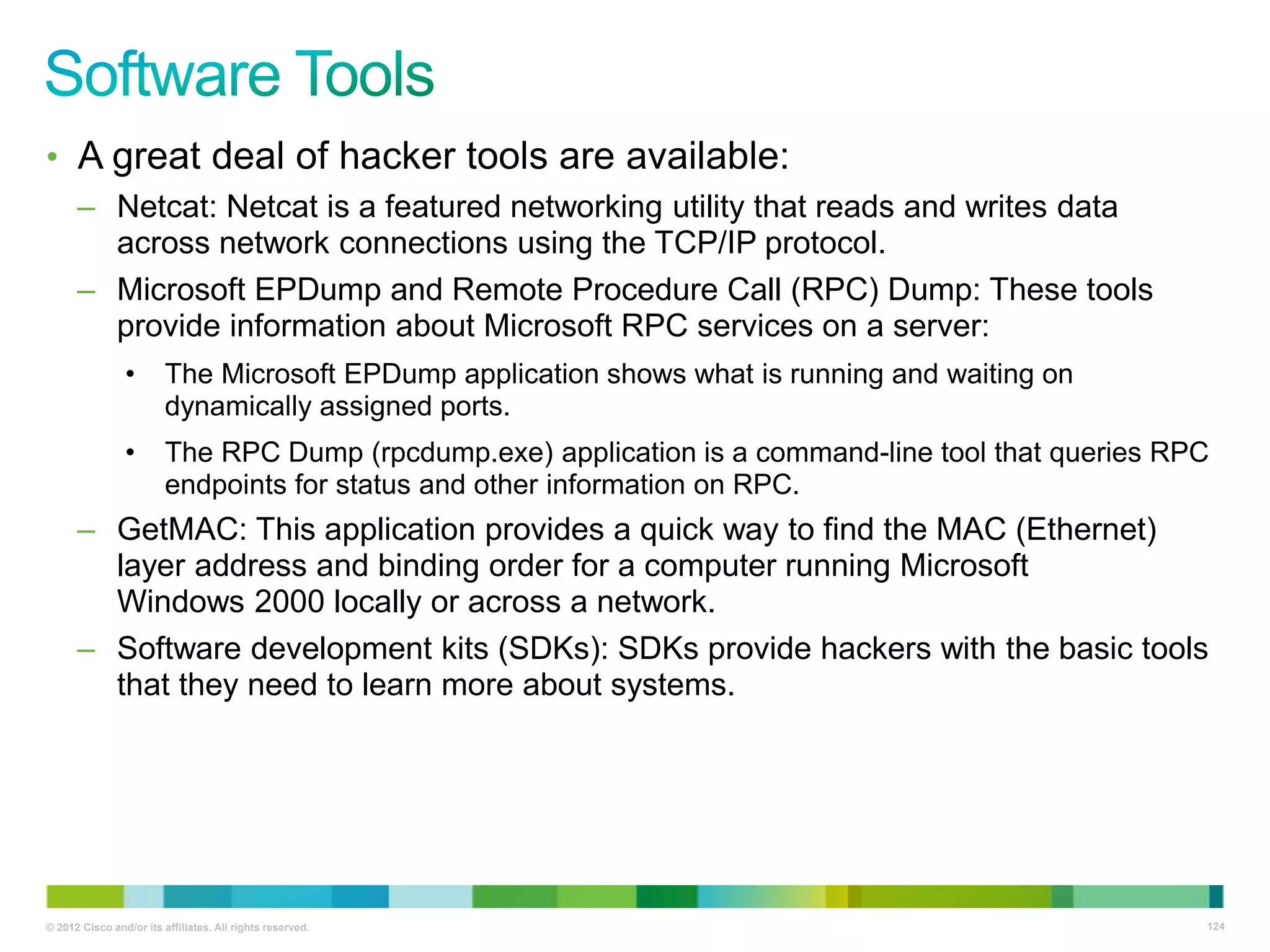 Software Tools

• A great deal of hacker tools are available:

– Netcat: Netcat is a featured networking utility that reads and writes data across network connections using the TCP/IP protocol.

– Microsoft EPDump and Remote Procedure Call (RPC) Dump: These tools provide information about Microsoft RPC services on a server:

• The Microsoft EPDump application shows what is running and waiting on dynamically assigned ports.

• The RPC Dump (rpcdump.exe) application is a command-line tool that queries RPC endpoints for status and other information on RPC.

– GetMAC: This application provides a quick way to find the MAC (Ethernet) layer address and binding order for a computer running Microsoft Windows 2000 locally or across a network.

– Software development kits (SDKs): SDKs provide hackers with the basic tools that they need to learn more about systems.

© 2012 Cisco and/or its affiliates. All rights reserved.

124